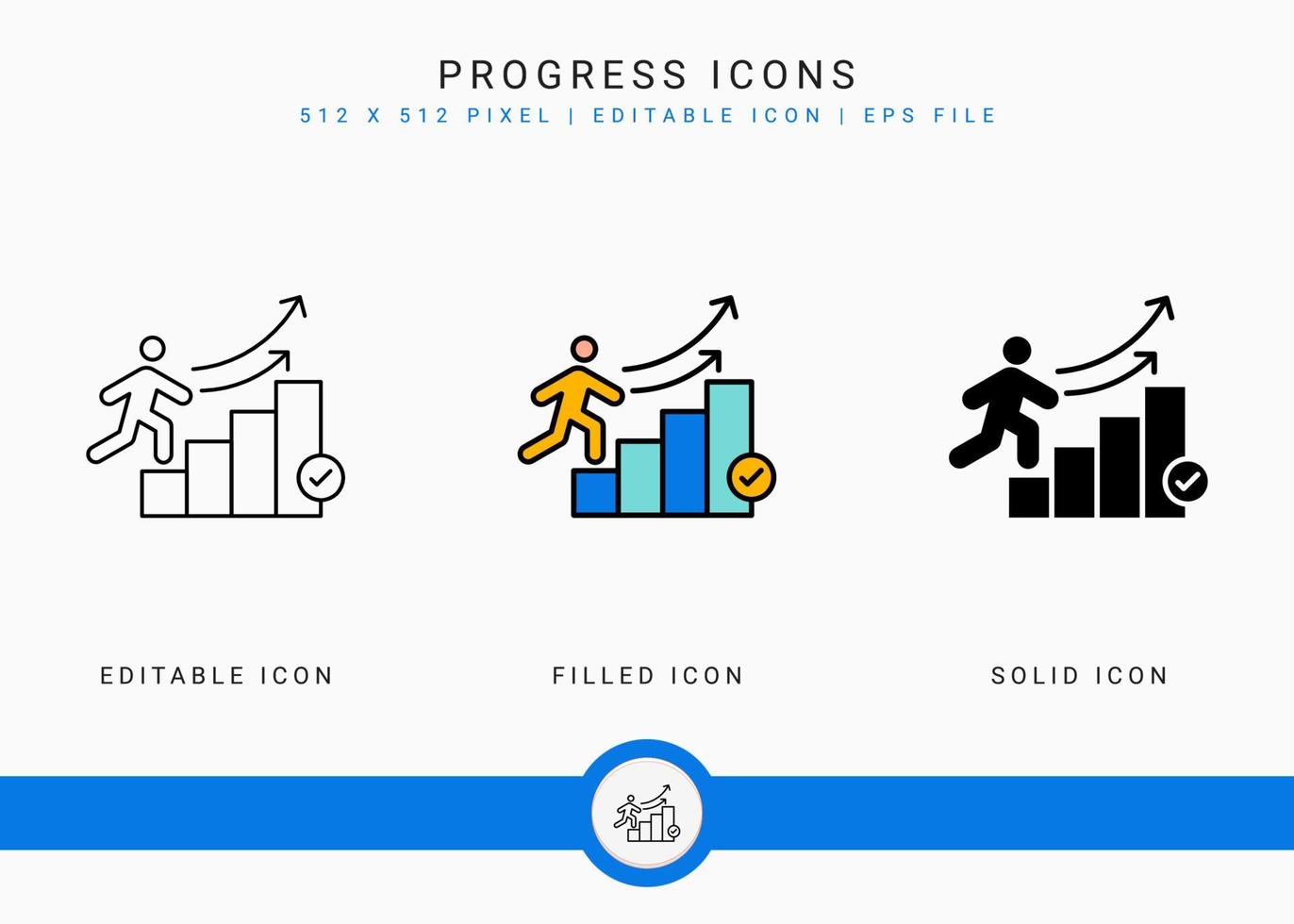 PROGRESS ICONS
512 X 512 PIXEL | EDITABLE ICON | EPS FILE

EDITABLE ICON

FILLED ICON

SOLID ICON